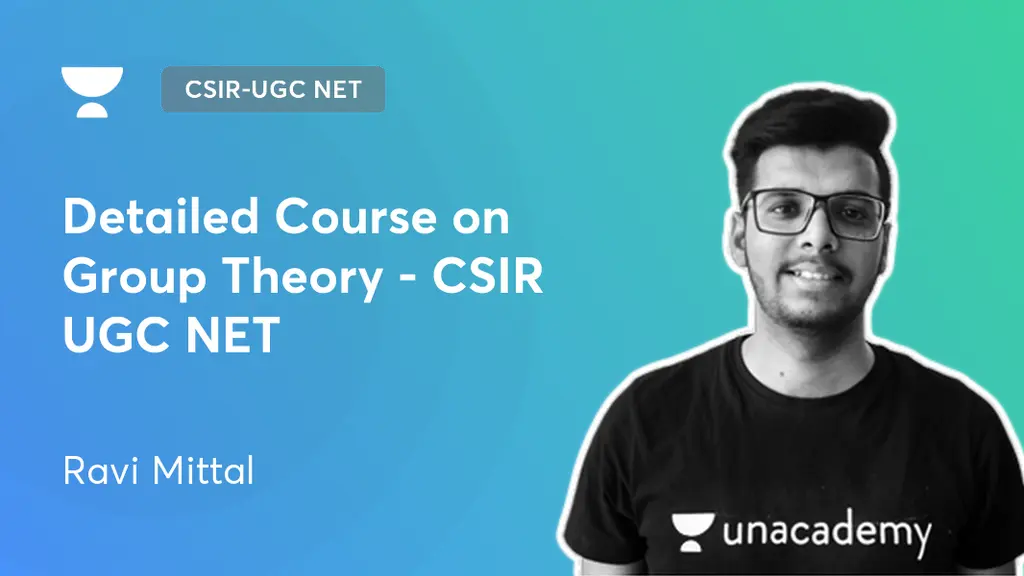 CSIR-UGC NET

Detailed Course on Group Theory - CSIR UGC NET

Ravi Mittal

unacademy